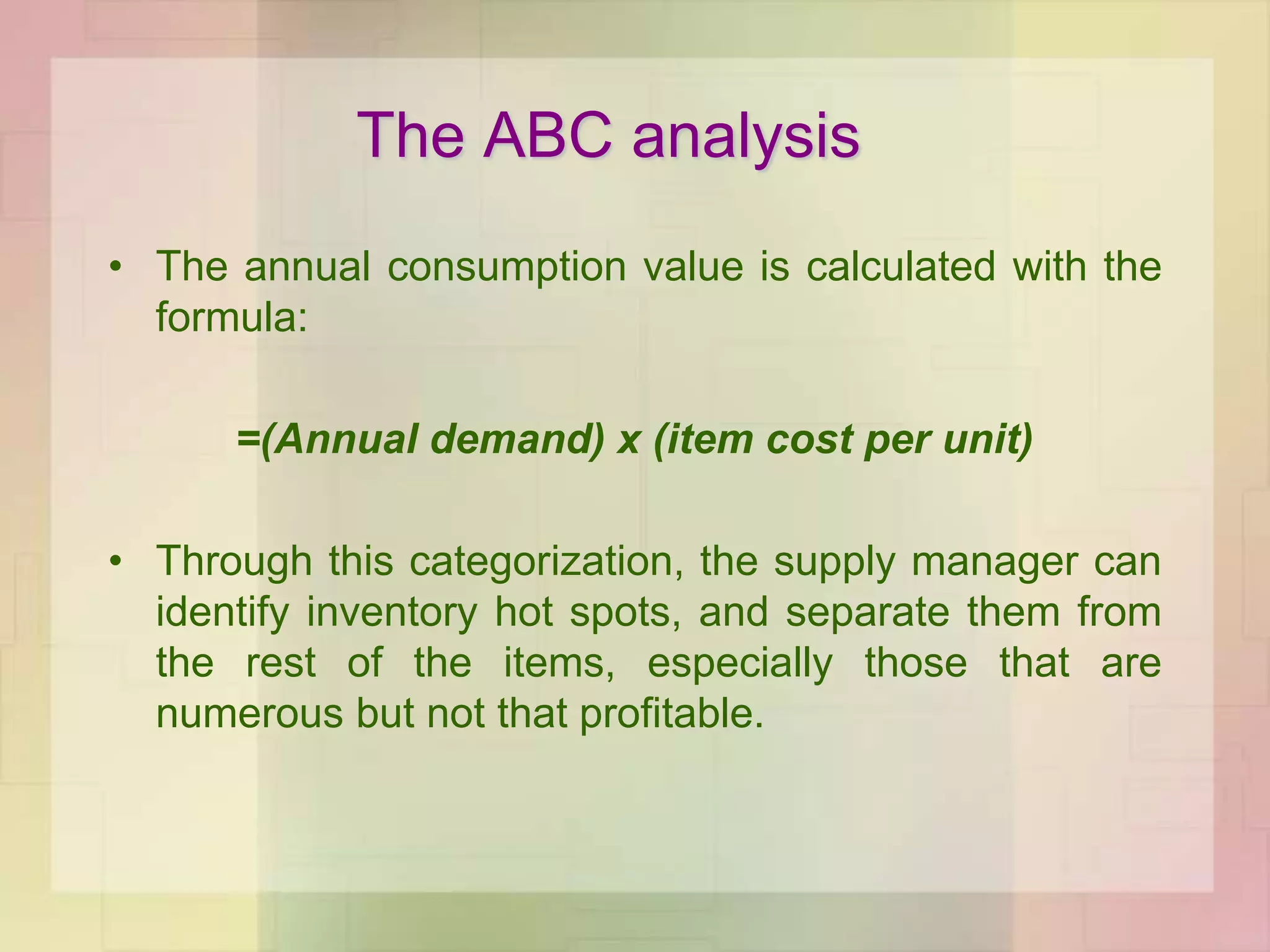 The ABC analysis

• The annual consumption value is calculated with the formula:

=(Annual demand) x (item cost per unit)

• Through this categorization, the supply manager can identify inventory hot spots, and separate them from the rest of the items, especially those that are numerous but not that profitable.